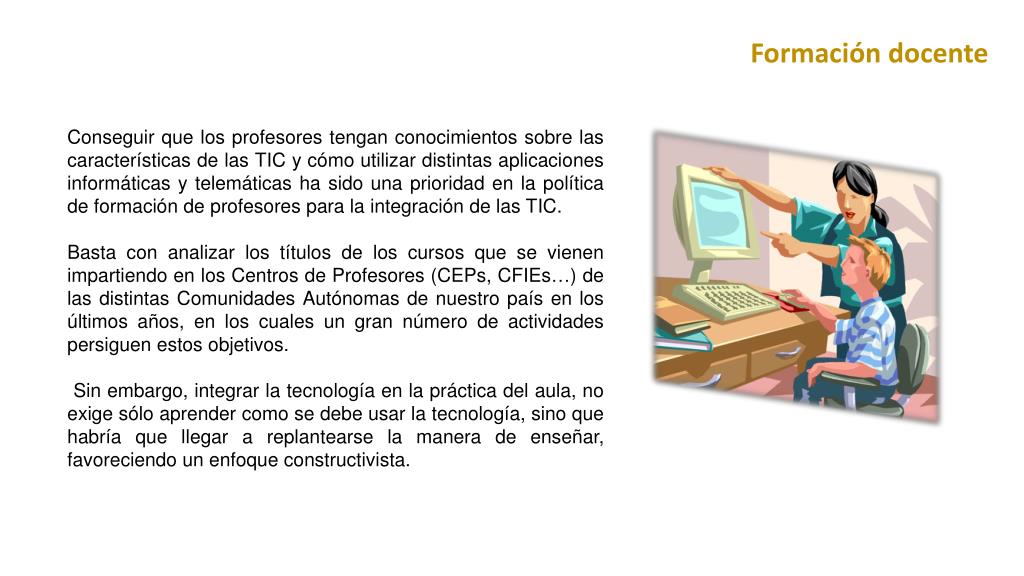 Formación docente

Conseguir que los profesores tengan conocimientos sobre las características de las TIC y cómo utilizar distintas aplicaciones informáticas y telemáticas ha sido una prioridad en la política de formación de profesores para la integración de las TIC.

Basta con analizar los títulos de los cursos que se vienen impartiendo en los Centros de Profesores (CEPs, CFIEs…) de las distintas Comunidades Autónomas de nuestro país en los últimos años, en los cuales un gran número de actividades persiguen estos objetivos.

Sin embargo, integrar la tecnología en la práctica del aula, no exige sólo aprender como se debe usar la tecnología, sino que habría que llegar a replantearse la manera de enseñar, favoreciendo un enfoque constructivista.